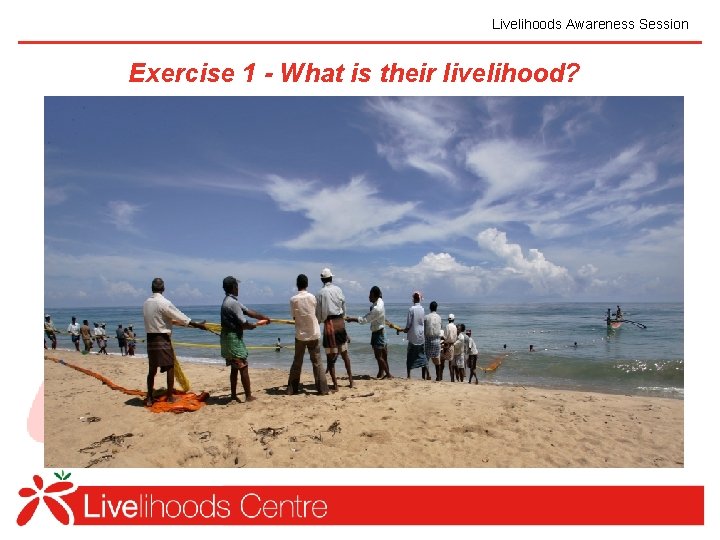 Livelihoods Awareness Session

Exercise 1 - What is their livelihood?

Livelihoods Centre